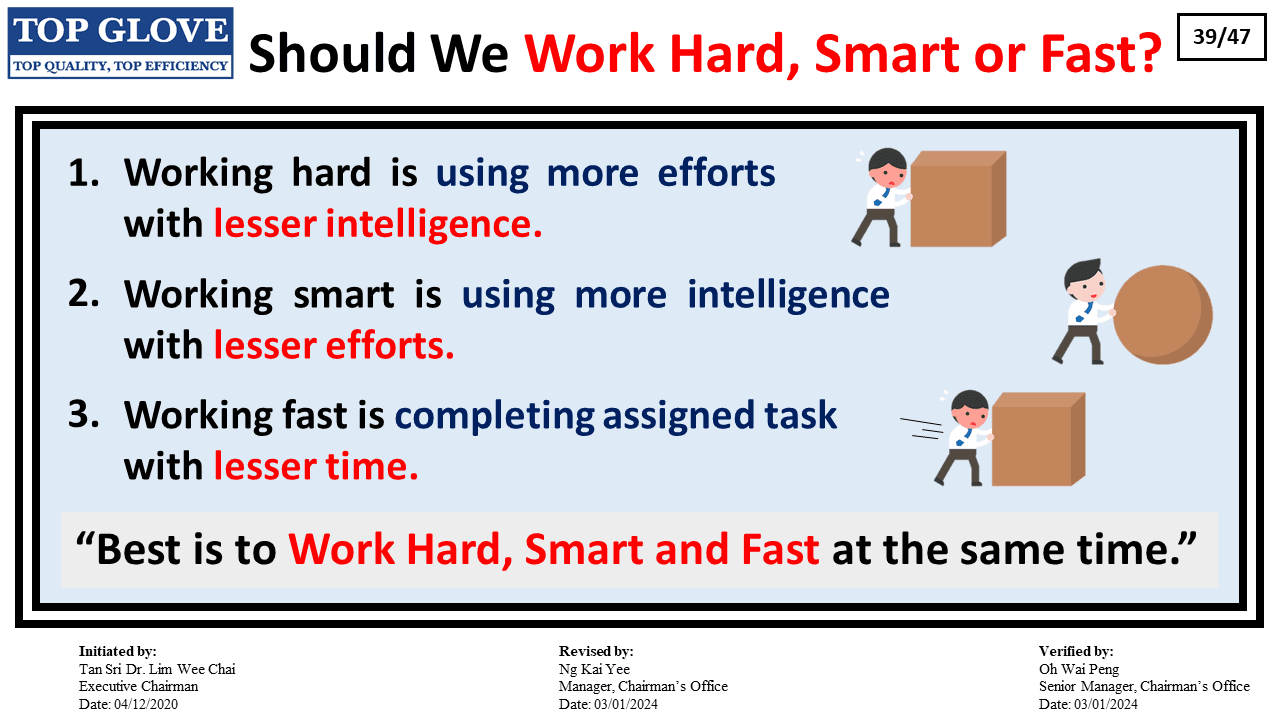 TOP GLOVE
TOP QUALITY, TOP EFFICIENCY

Should We Work Hard, Smart or Fast?

39/47

1. Working hard is using more efforts with lesser intelligence.

2. Working smart is using more intelligence with lesser efforts.

3. Working fast is completing assigned task with lesser time.

“Best is to Work Hard, Smart and Fast at the same time.”

Initiated by:
Tan Sri Dr. Lim Wee Chai
Executive Chairman
Date: 04/12/2020

Revised by:
Ng Kai Yee
Manager, Chairman’s Office
Date: 03/01/2024

Verified by:
Oh Wai Peng
Senior Manager, Chairman’s Office
Date: 03/01/2024